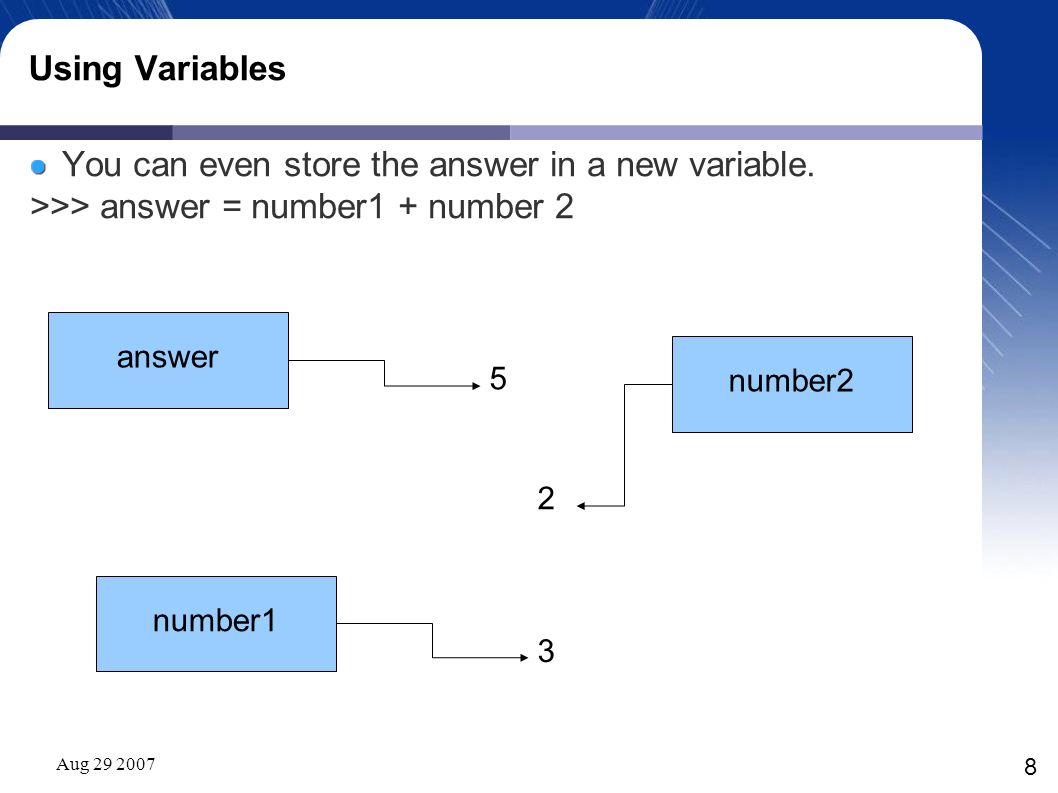 Using Variables

You can even store the answer in a new variable.
>>> answer = number1 + number 2

answer

5

number2

2

number1

3

Aug 29 2007

8